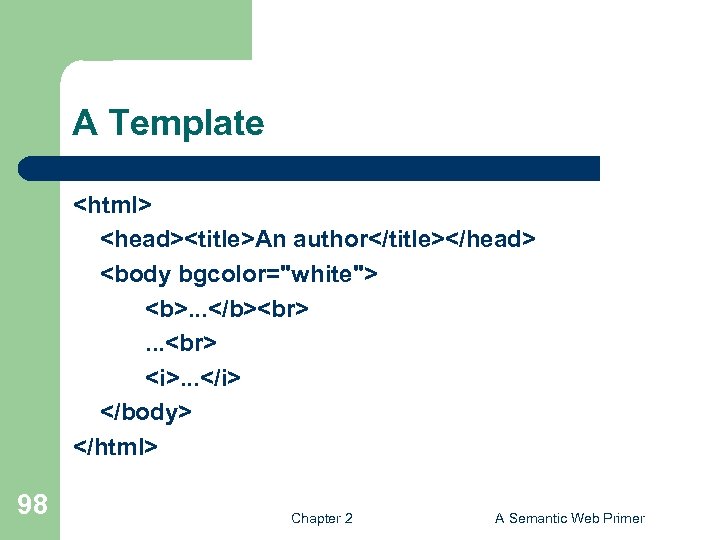 A Template

<html>
<head><title>An author</title></head>
<body bgcolor="white">
<b>...</b><br>
...<br>
<i>...</i>
</body>
</html>

98

Chapter 2

A Semantic Web Primer